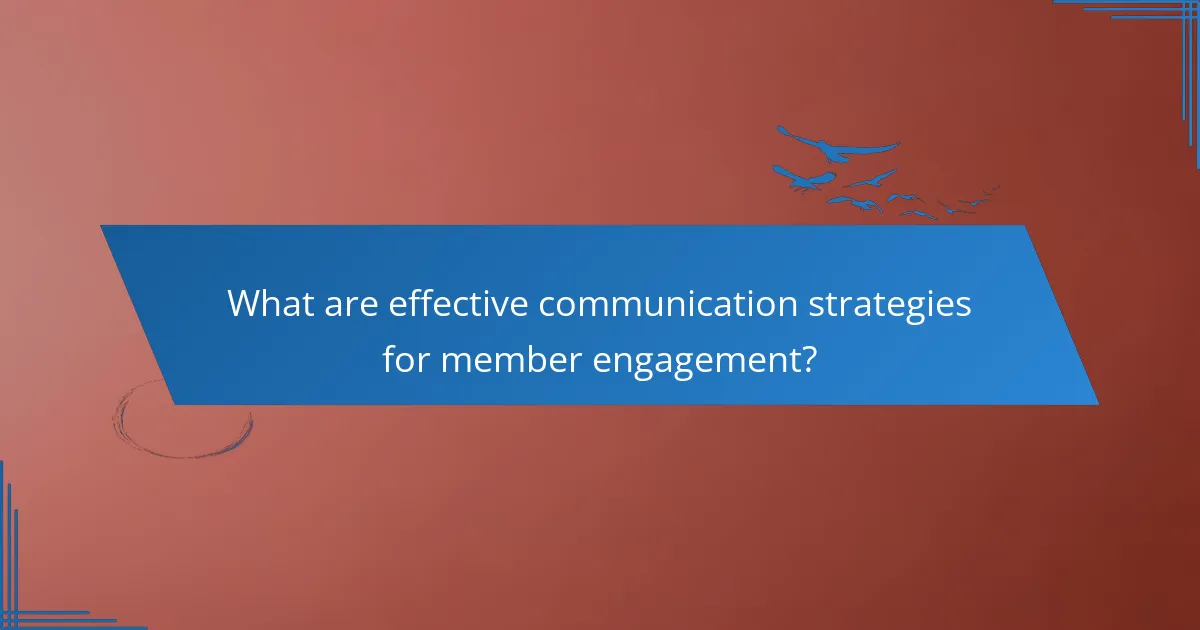 What are effective communication strategies for member engagement?